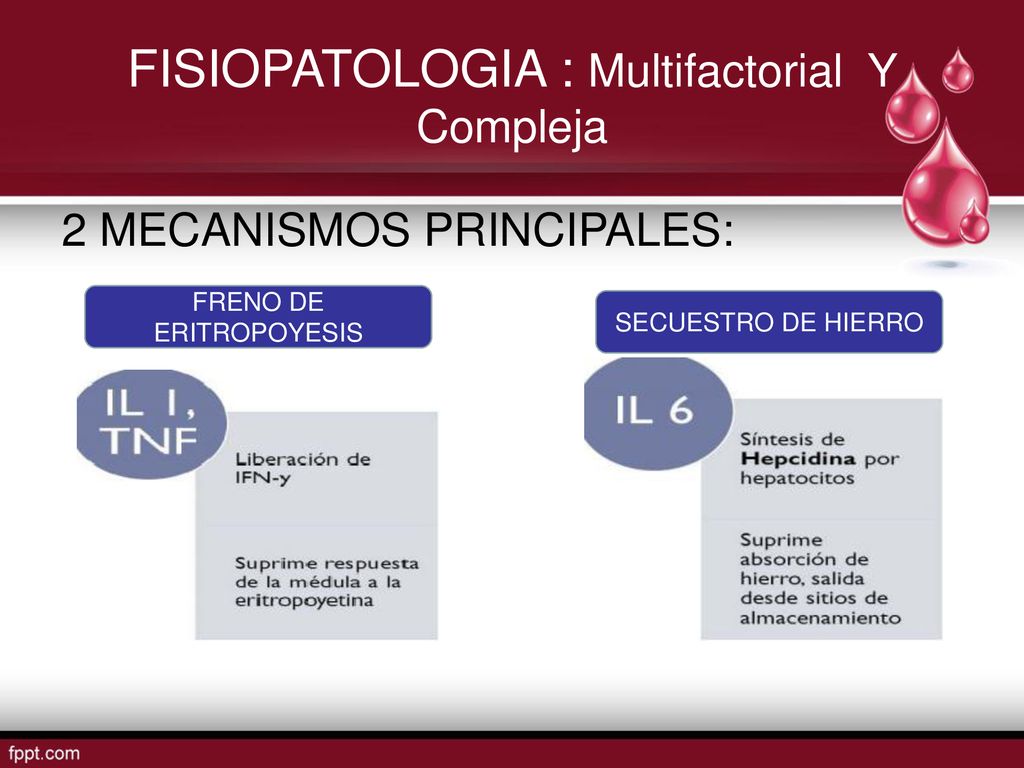 FISIOPATOLOGIA : Multifactorial Y Compleja

2 MECANISMOS PRINCIPALES:

FRENO DE ERITROPOYESIS

IL 1, TNF

Liberación de IFN-y

Suprime respuesta de la médula a la eritropoyetina

SECUESTRO DE HIERRO

IL 6

Síntesis de Hepcidina por hepatocitos

Suprime absorción de hierro, salida desde sitios de almacenamiento

fppt.com